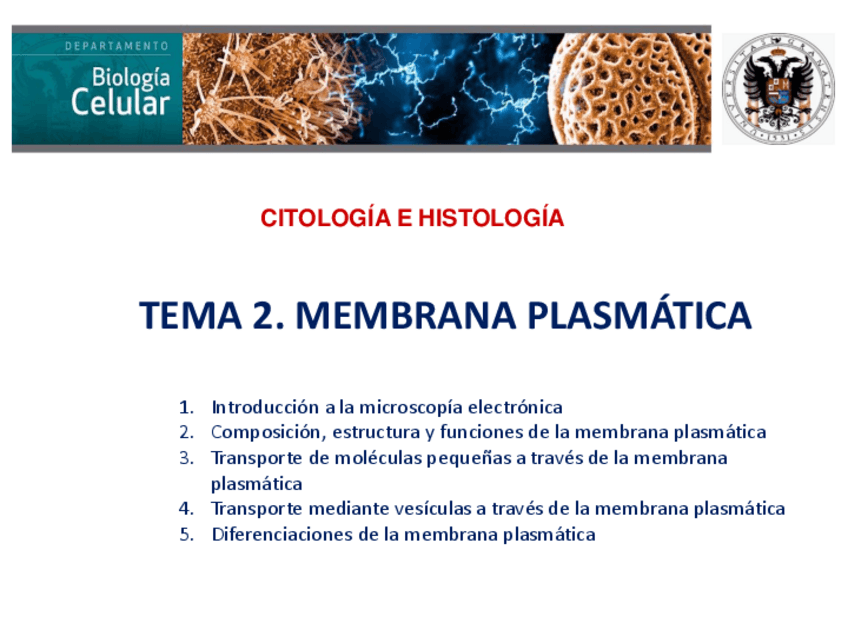 DEPARTAMENTO
Biología
Celular

CITOLOGÍA E HISTOLOGÍA

TEMA 2. MEMBRANA PLASMÁTICA

1. Introducción a la microscopía electrónica
2. Composición, estructura y funciones de la membrana plasmática
3. Transporte de moléculas pequeñas a través de la membrana plasmática
4. Transporte mediante vesículas a través de la membrana plasmática
5. Diferenciaciones de la membrana plasmática